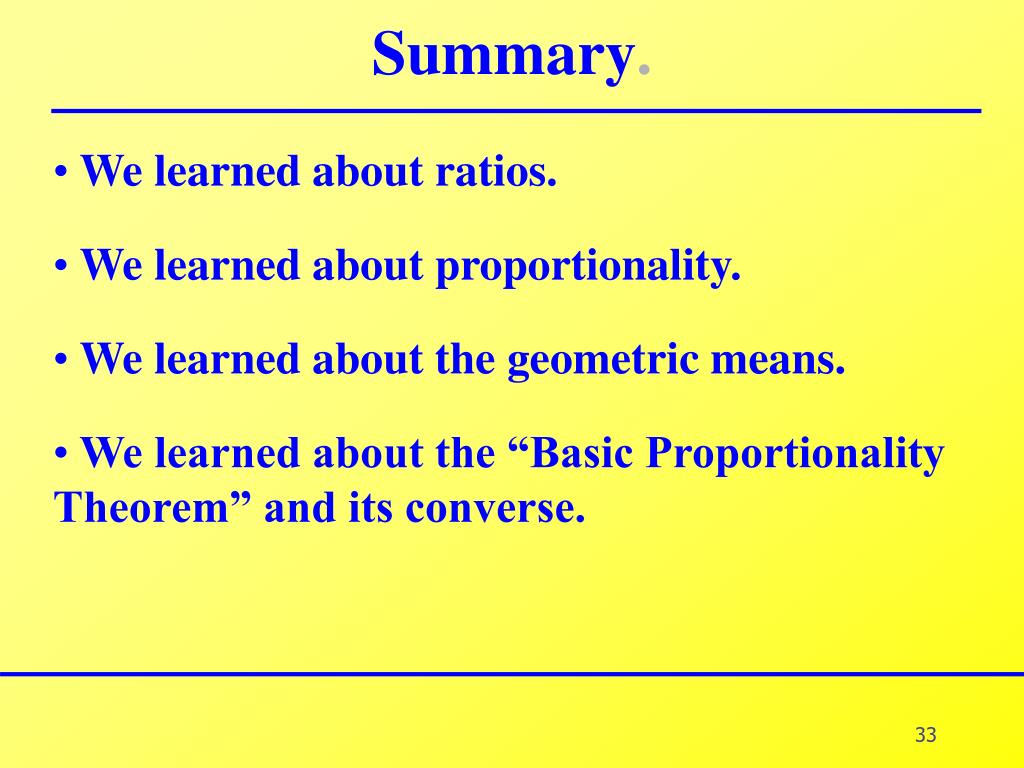 Summary.

• We learned about ratios.

• We learned about proportionality.

• We learned about the geometric means.

• We learned about the “Basic Proportionality Theorem” and its converse.

33